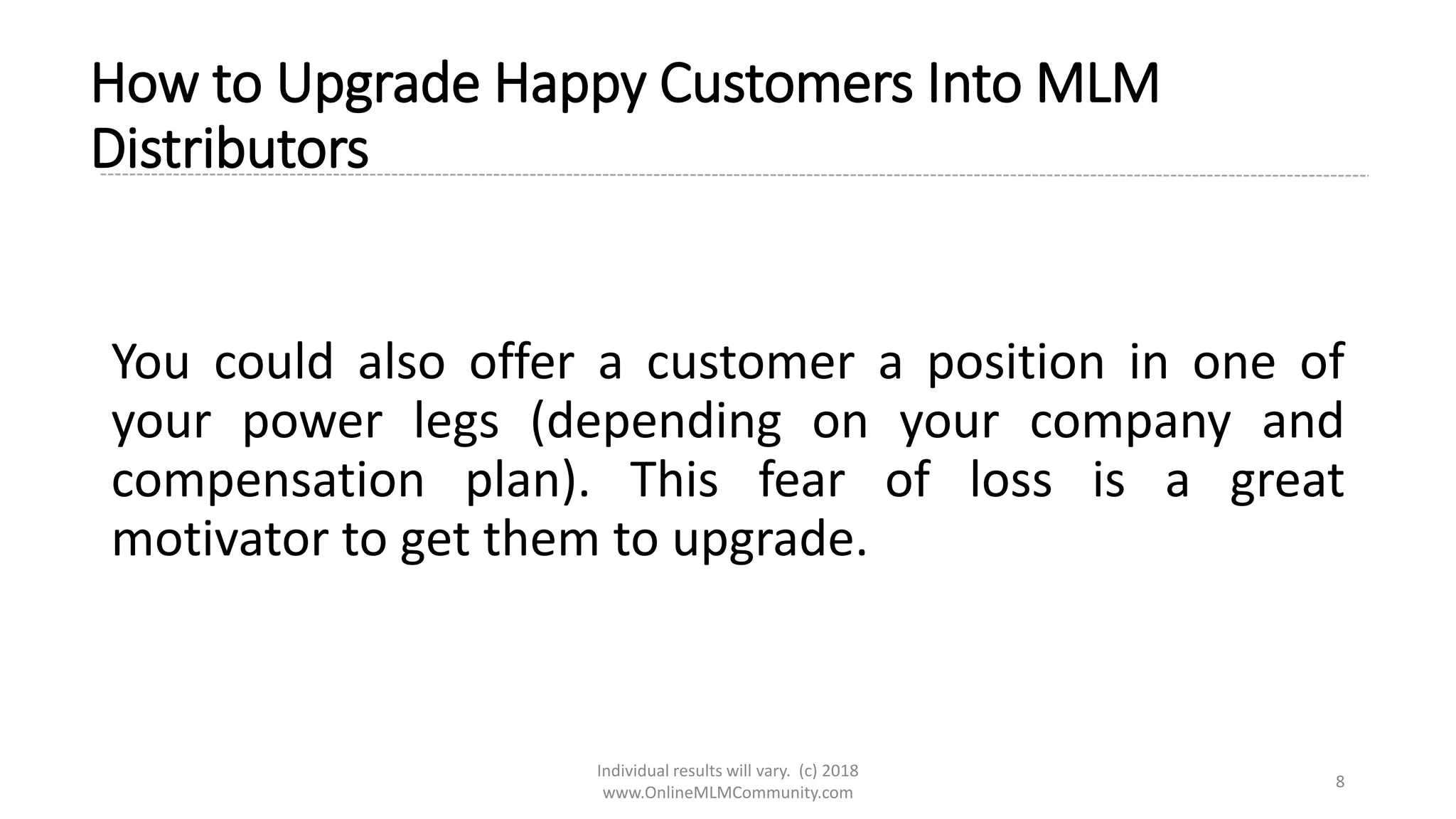 How to Upgrade Happy Customers Into MLM Distributors

You could also offer a customer a position in one of your power legs (depending on your company and compensation plan). This fear of loss is a great motivator to get them to upgrade.

Individual results will vary. (c) 2018
www.OnlineMLMCommunity.com

8